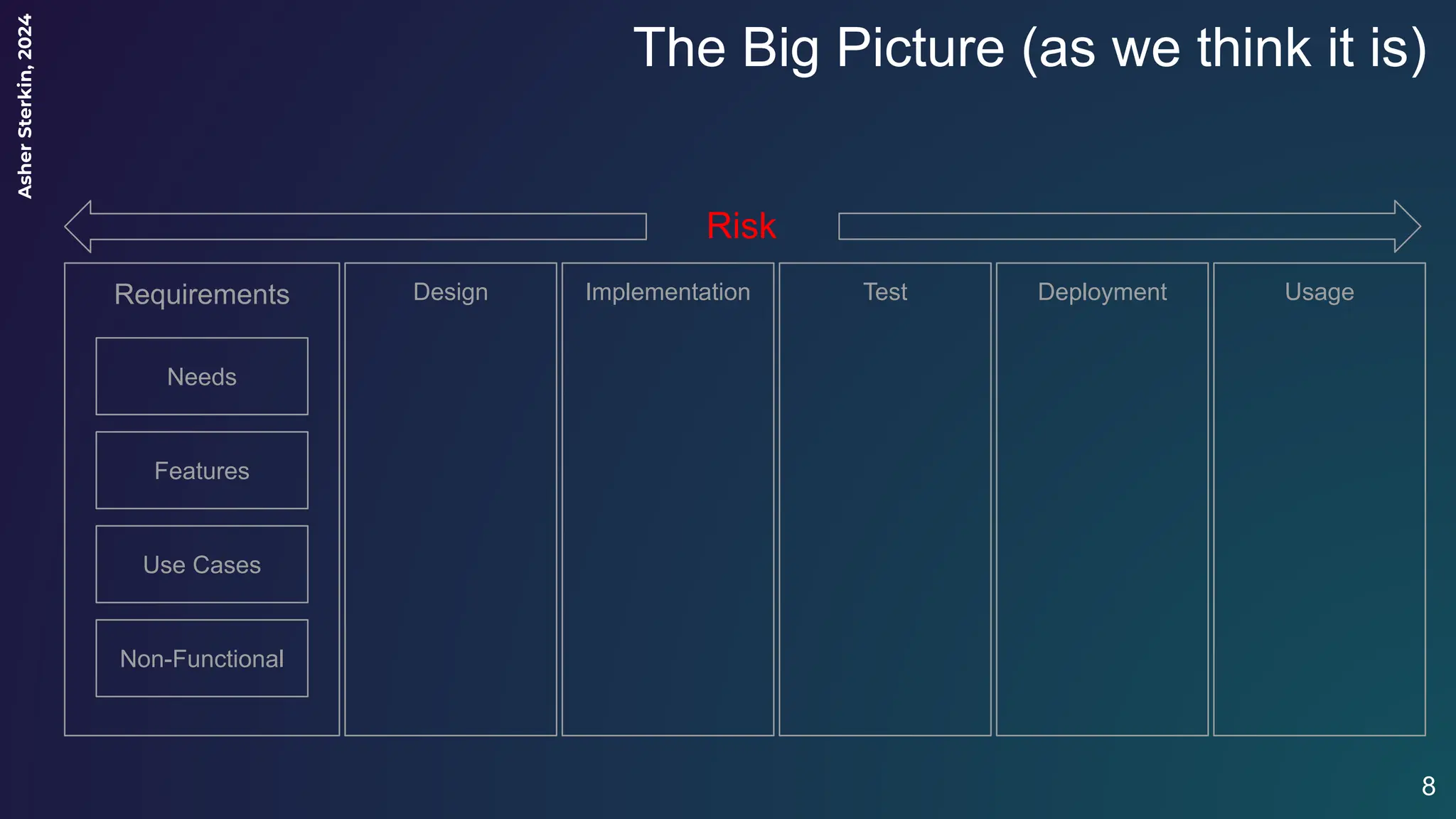 Asher Sterkin, 2024

The Big Picture (as we think it is)

Risk

Requirements

Needs

Features

Use Cases

Non-Functional

Design

Implementation

Test

Deployment

Usage

8